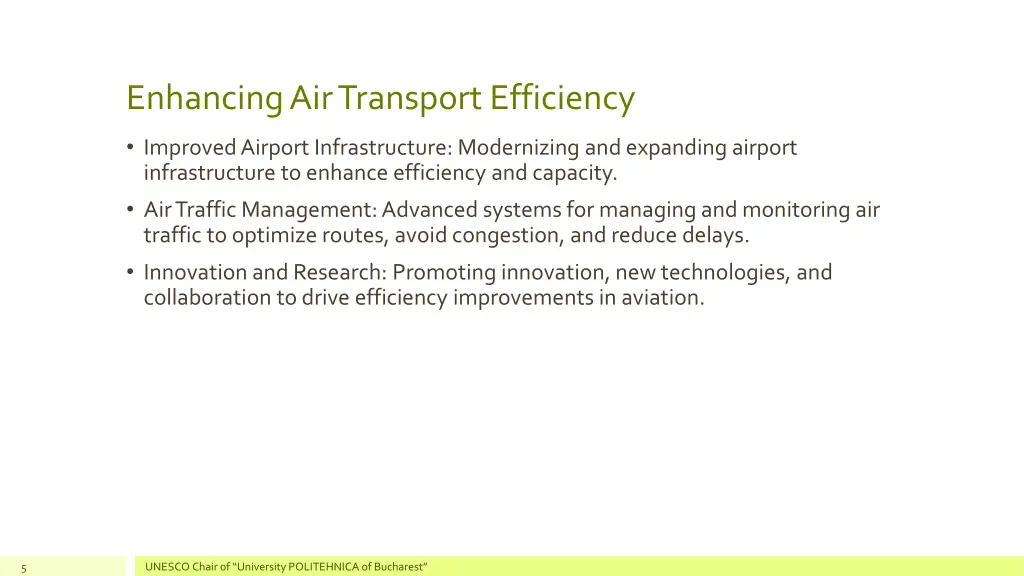 Enhancing Air Transport Efficiency

• Improved Airport Infrastructure: Modernizing and expanding airport infrastructure to enhance efficiency and capacity.

• Air Traffic Management: Advanced systems for managing and monitoring air traffic to optimize routes, avoid congestion, and reduce delays.

• Innovation and Research: Promoting innovation, new technologies, and collaboration to drive efficiency improvements in aviation.

5

UNESCO Chair of "University POLITEHNICA of Bucharest"